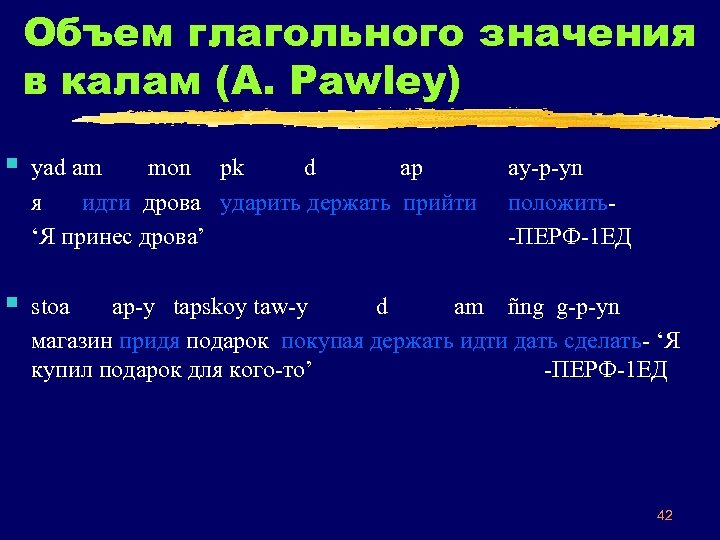 Объем глагольного значения в калам (A. Pawley)

yad am mon pk d ap ay-p-yn
я идти дрова ударить держать прийти положить-
‘Я принес дрова’ -ПЕРФ-1ЕД

stoa ap-y tapskoy taw-y d am ñng g-p-yn
магазин придя подарок покупая держать идти дать сделать- ‘Я купил подарок для кого-то’ -ПЕРФ-1ЕД

42